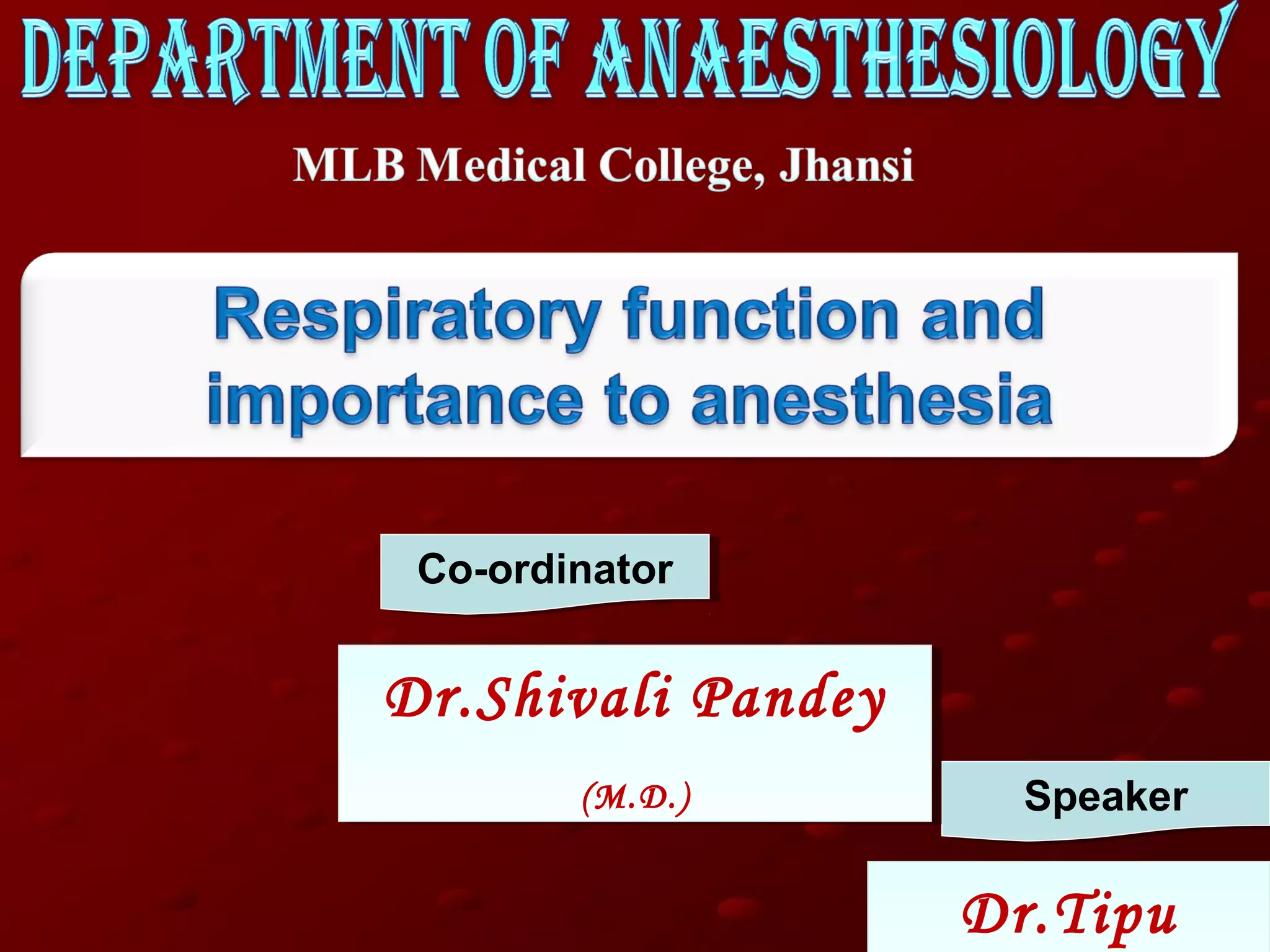 DEPARTMENT OF ANAESTHESIOLOGY

MLB Medical College, Jhansi

Respiratory function and importance to anesthesia

Co-ordinator

Dr.Shivali Pandey

(M.D.)

Speaker

Dr.Tipu